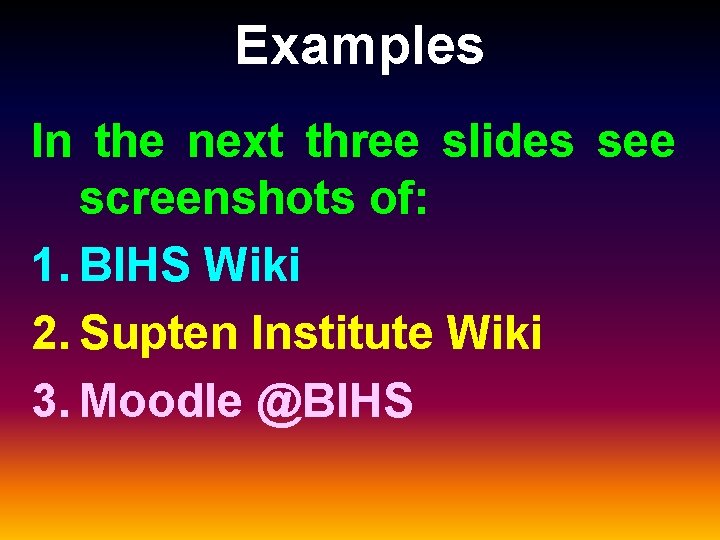 Examples

In the next three slides see screenshots of:

1. BIHS Wiki
2. Supten Institute Wiki
3. Moodle @BIHS